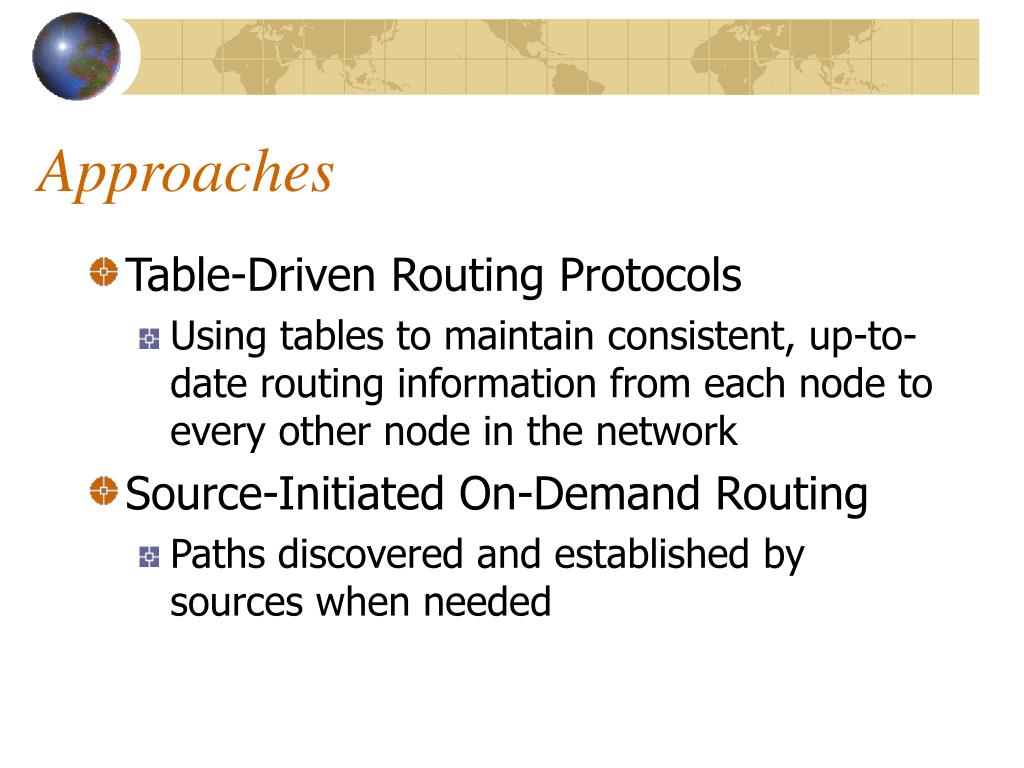 Approaches

Table-Driven Routing Protocols

Using tables to maintain consistent, up-to-date routing information from each node to every other node in the network

Source-Initiated On-Demand Routing

Paths discovered and established by sources when needed